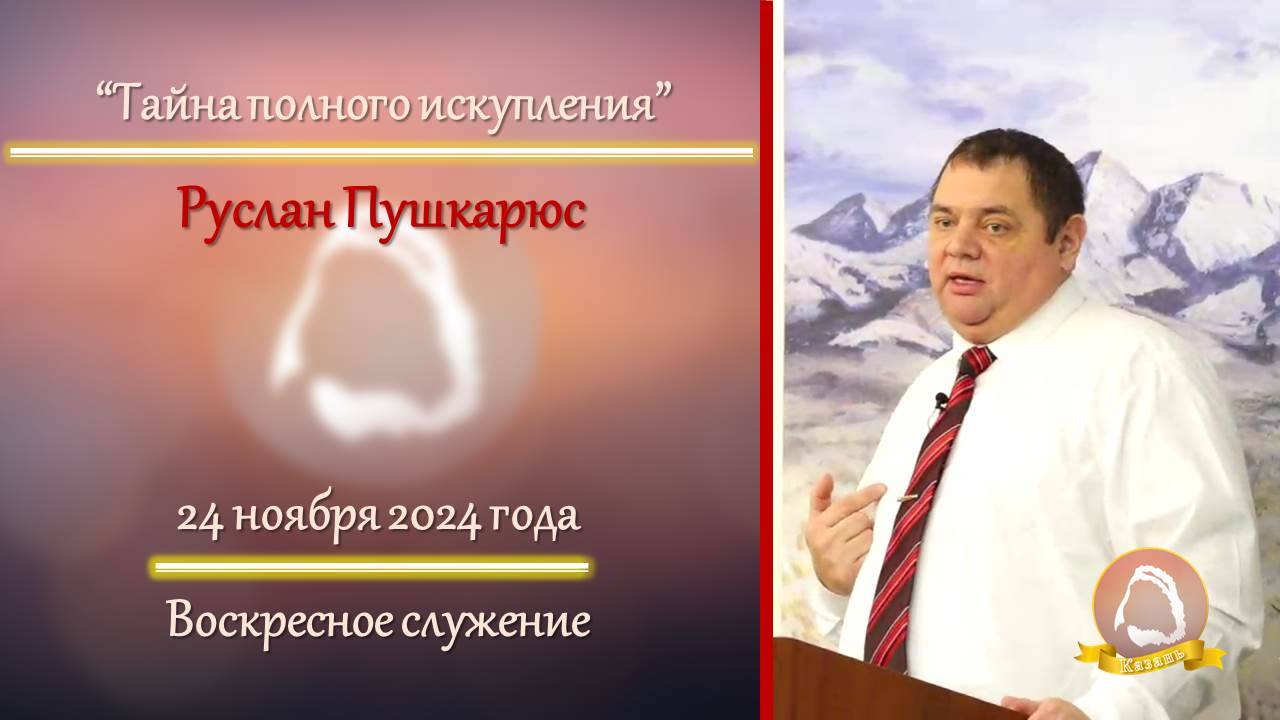 “Тайна полного искупления”

Руслан Пушкарюс

24 ноября 2024 года

Воскресное служение

Казань